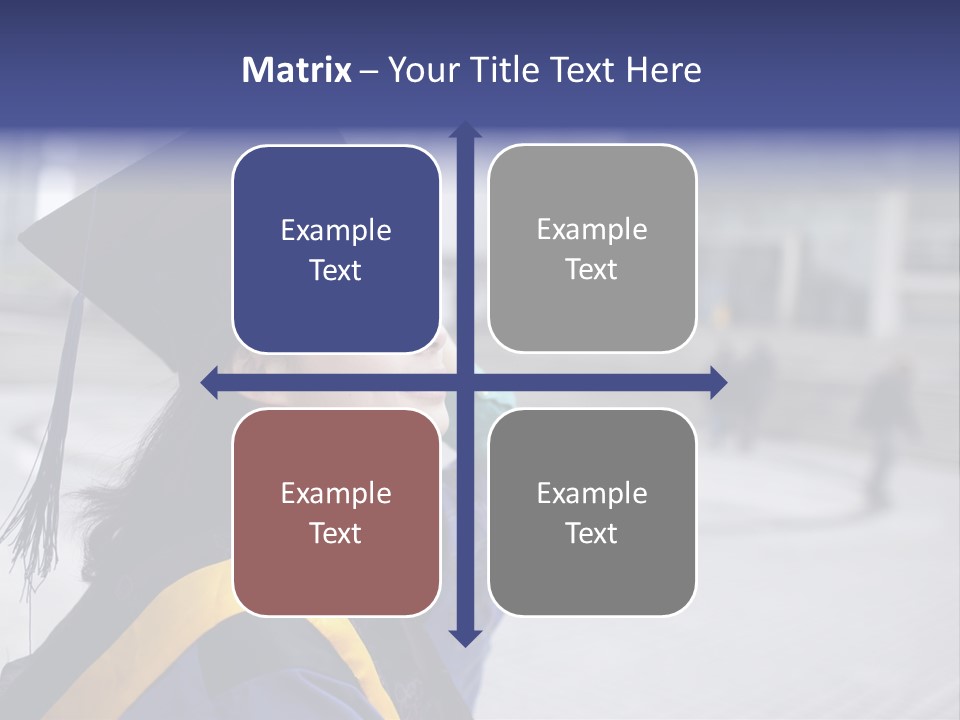 Matrix – Your Title Text Here

Example Text

Example Text

Example Text

Example Text